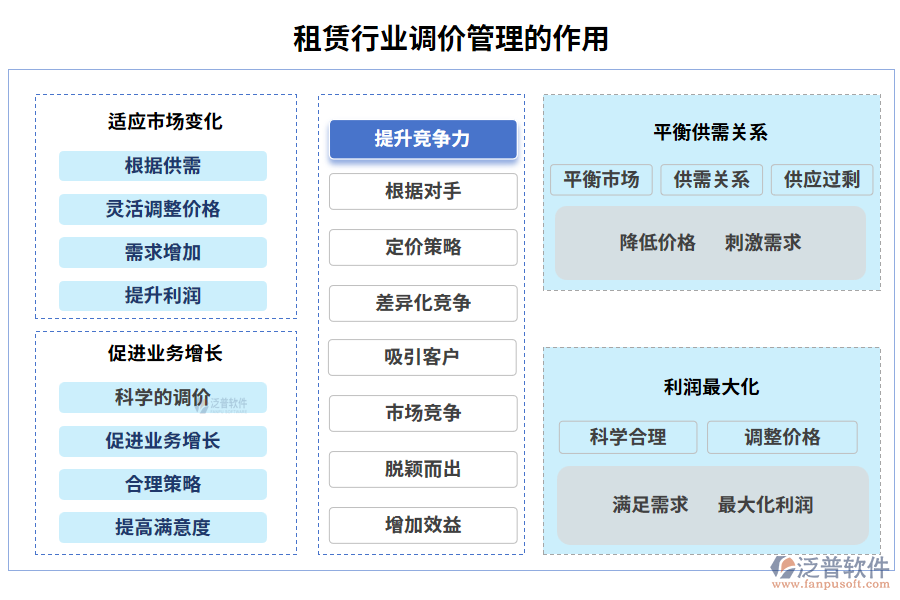 租赁行业调价管理的作用

适应市场变化

根据供需

灵活调整价格

需求增加

提升利润

促进业务增长

科学的调价

泛普软件

促进业务增长

合理策略

提高满意度

提升竞争力

根据对手

定价策略

差异化竞争

吸引客户

市场竞争

脱颖而出

增加效益

平衡供需关系

平衡市场

供需关系

供应过剩

降低价格　刺激需求

利润最大化

科学合理

调整价格

满足需求　最大化利润

泛普软件
www.fanpusoft.com